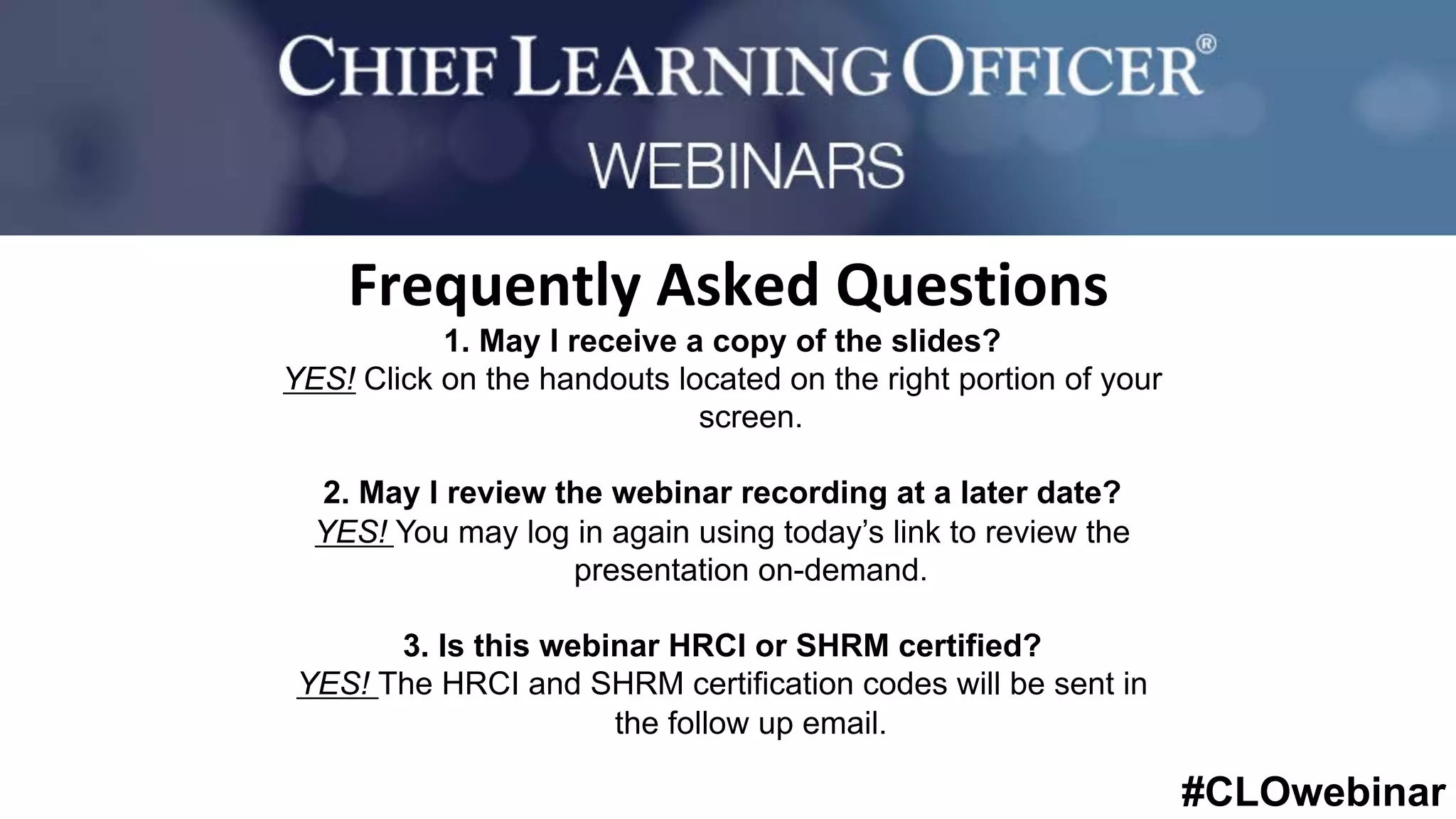 CHIEF LEARNING OFFICER®
WEBINARS

Frequently Asked Questions

1. May I receive a copy of the slides?
YES! Click on the handouts located on the right portion of your screen.

2. May I review the webinar recording at a later date?
YES! You may log in again using today's link to review the presentation on-demand.

3. Is this webinar HRCI or SHRM certified?
YES! The HRCI and SHRM certification codes will be sent in the follow up email.

#CLOwebinar